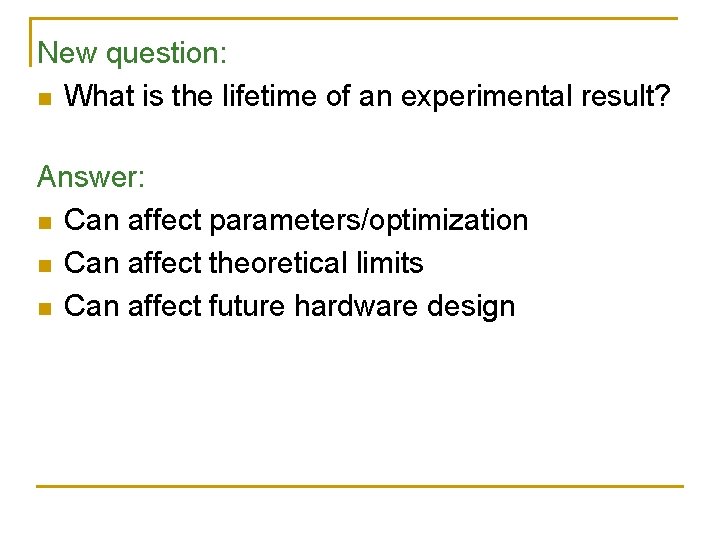 New question:

- What is the lifetime of an experimental result?

Answer:

- Can affect parameters/optimization
- Can affect theoretical limits
- Can affect future hardware design